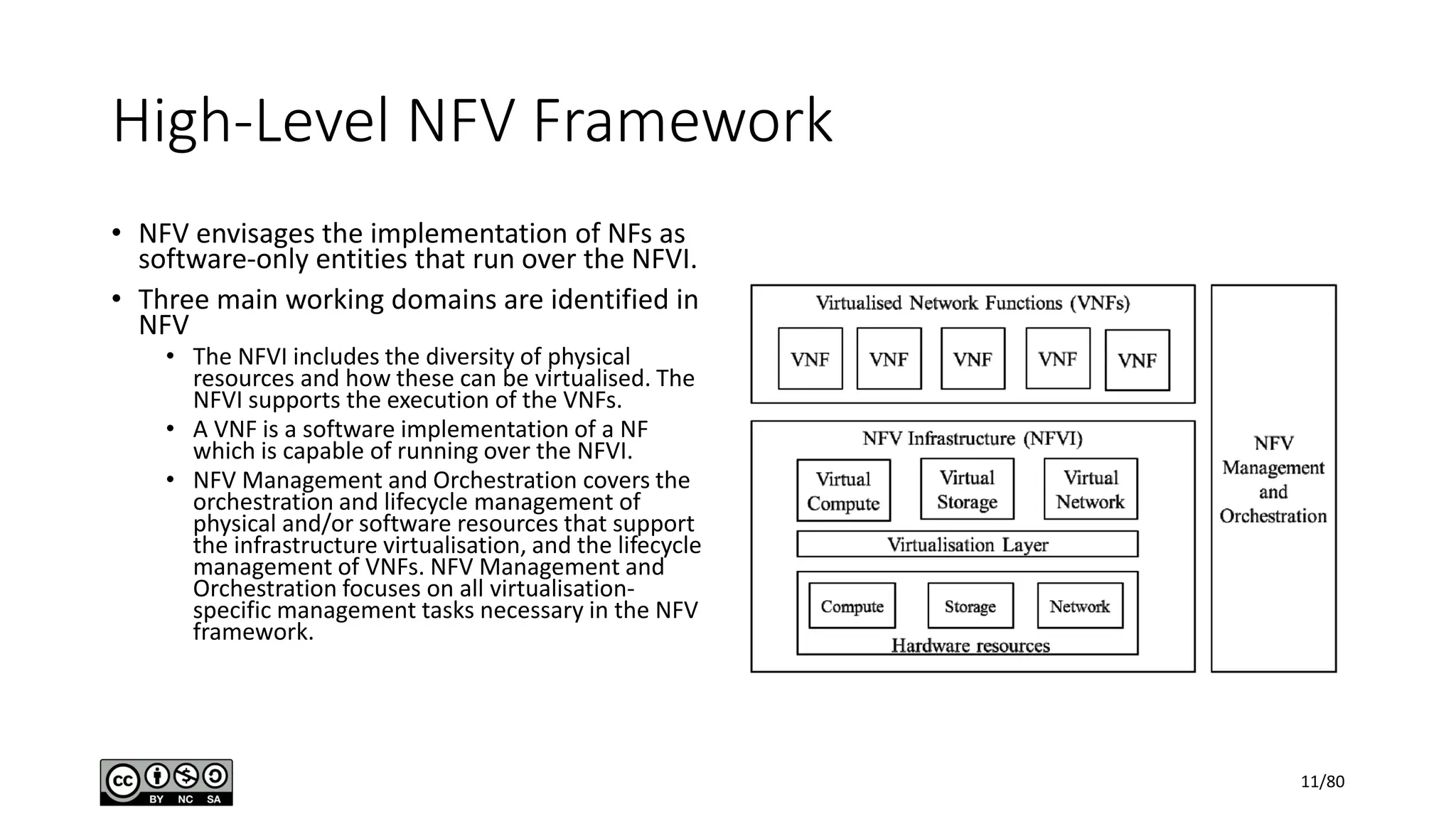 High-Level NFV Framework

• NFV envisages the implementation of NFs as software-only entities that run over the NFVI.

• Three main working domains are identified in NFV

• The NFVI includes the diversity of physical resources and how these can be virtualised. The NFVI supports the execution of the VNFs.

• A VNF is a software implementation of a NF which is capable of running over the NFVI.

• NFV Management and Orchestration covers the orchestration and lifecycle management of physical and/or software resources that support the infrastructure virtualisation, and the lifecycle management of VNFs. NFV Management and Orchestration focuses on all virtualisation-specific management tasks necessary in the NFV framework.

Virtualised Network Functions (VNFs)
VNF VNF VNF VNF VNF

NFV Infrastructure (NFVI)
Virtual Compute
Virtual Storage
Virtual Network
Virtualisation Layer
Compute Storage Network
Hardware resources

NFV Management and Orchestration

cc BY NC SA

11/80